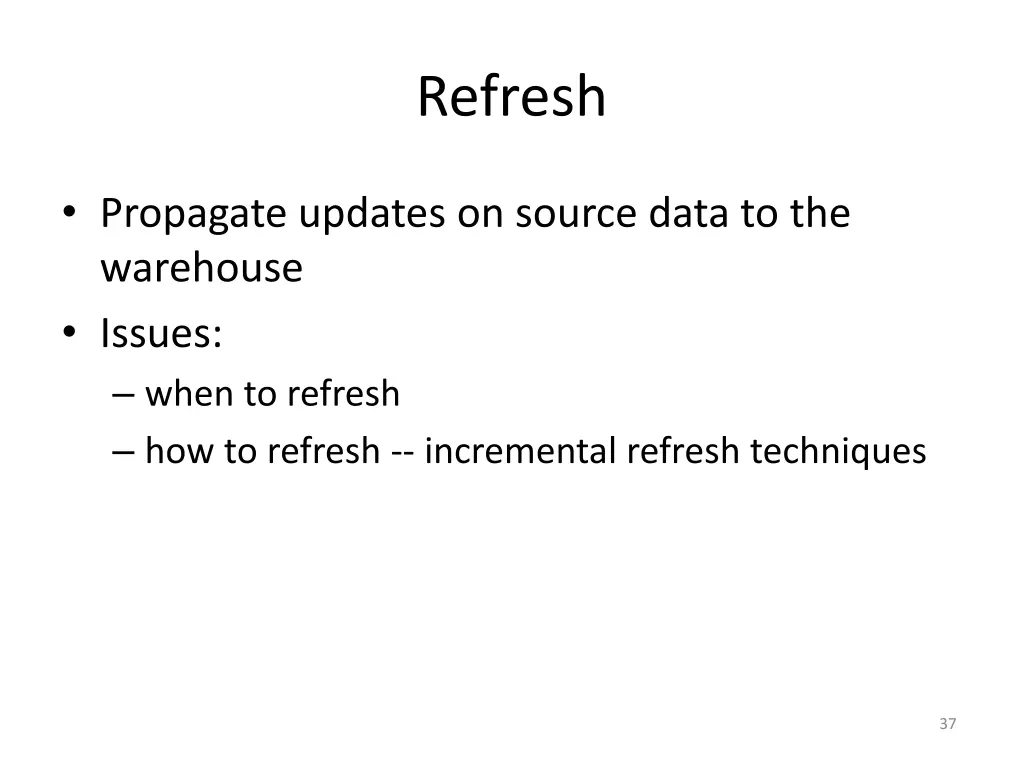 Refresh

• Propagate updates on source data to the warehouse
• Issues:
– when to refresh
– how to refresh -- incremental refresh techniques

37